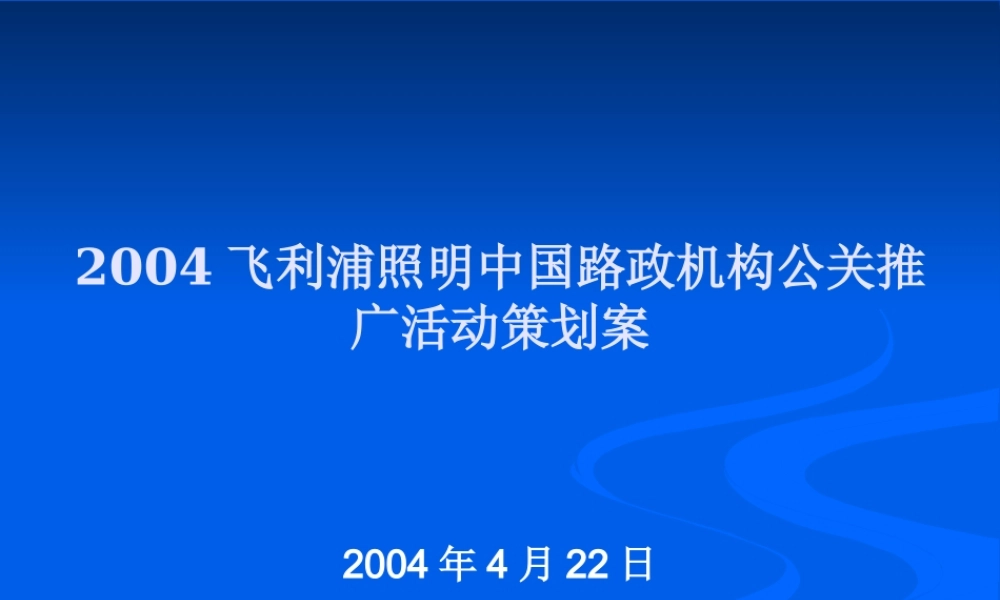 2004 飞利浦照明中国路政机构公关推广活动策划案

2004 年 4 月 22 日